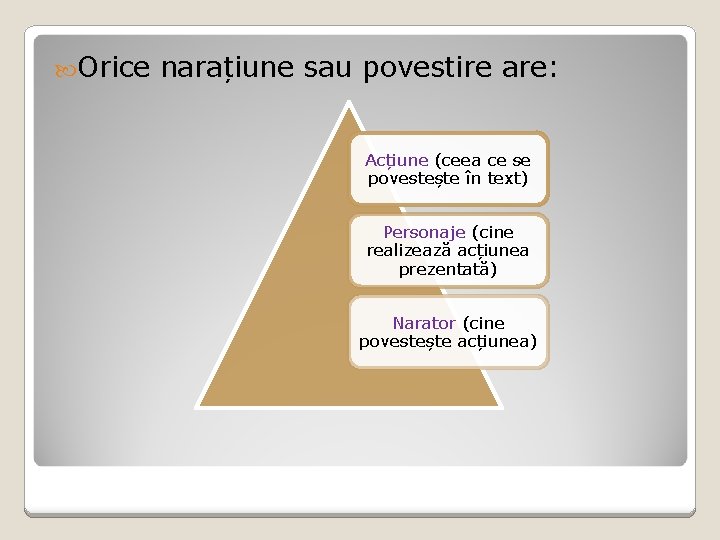 Orice narațiune sau povestire are:

Acțiune (ceea ce se povestește în text)

Personaje (cine realizează acțiunea prezentată)

Narator (cine povestește acțiunea)